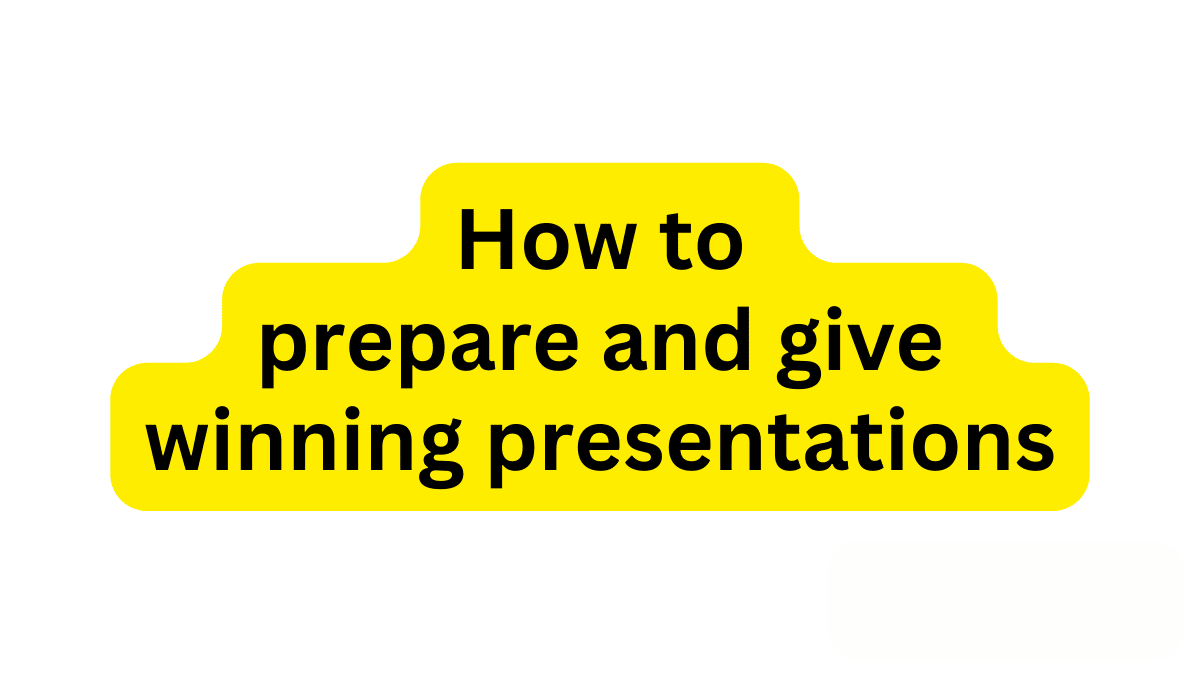 How to
prepare and give
winning presentations